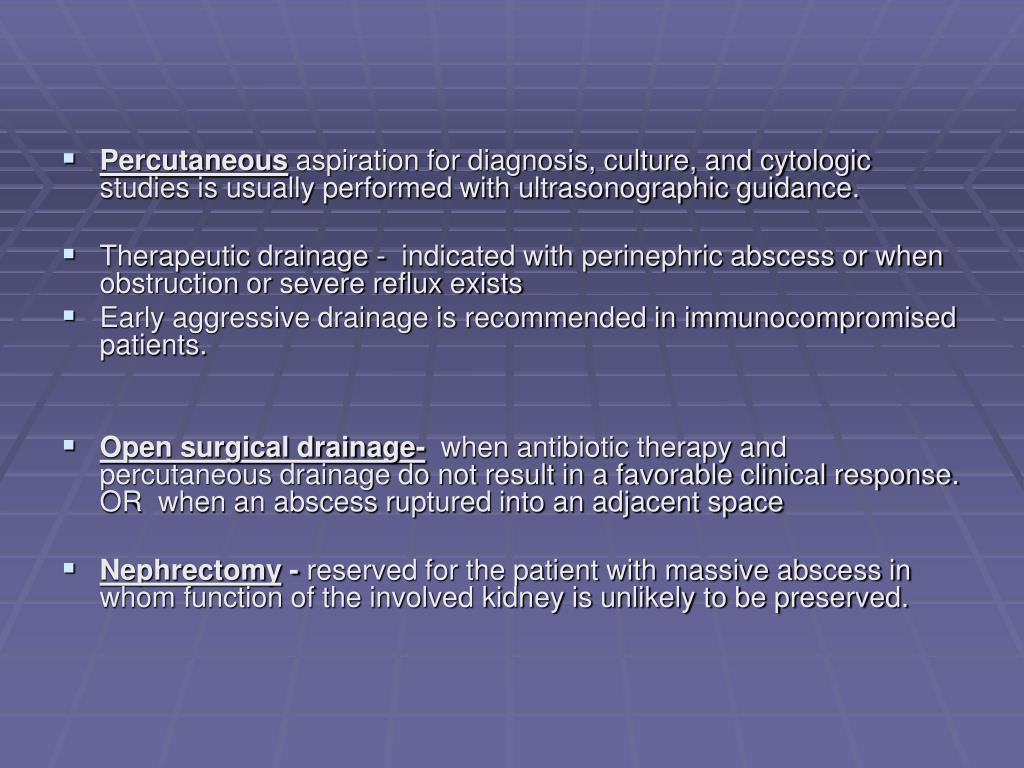 ▪ Percutaneous aspiration for diagnosis, culture, and cytologic studies is usually performed with ultrasonographic guidance.

▪ Therapeutic drainage - indicated with perinephric abscess or when obstruction or severe reflux exists

▪ Early aggressive drainage is recommended in immunocompromised patients.

▪ Open surgical drainage- when antibiotic therapy and percutaneous drainage do not result in a favorable clinical response. OR when an abscess ruptured into an adjacent space

▪ Nephrectomy - reserved for the patient with massive abscess in whom function of the involved kidney is unlikely to be preserved.